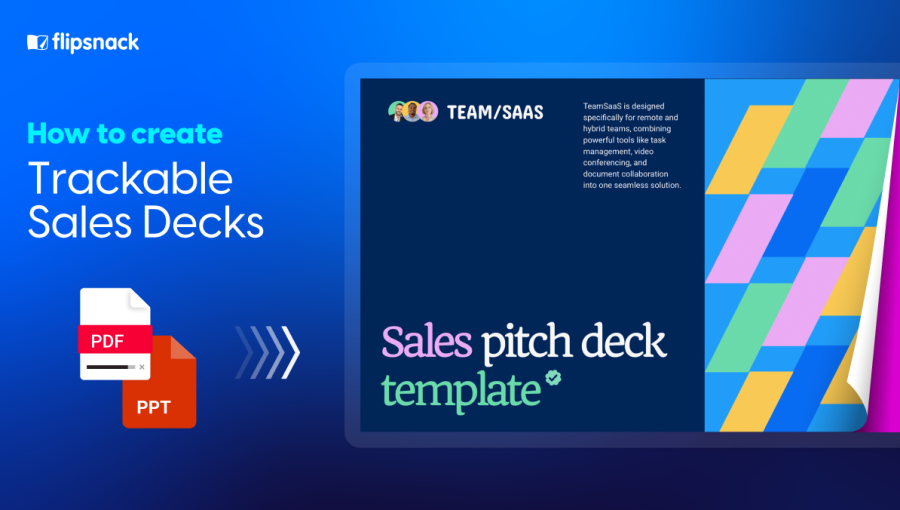 flipsnack

How to create
Trackable Sales Decks

PDF

PPT

TEAM/SAAS

TeamSaaS is designed specifically for remote and hybrid teams, combining powerful tools like task management, video conferencing, and document collaboration into one seamless solution.

Sales pitch deck template